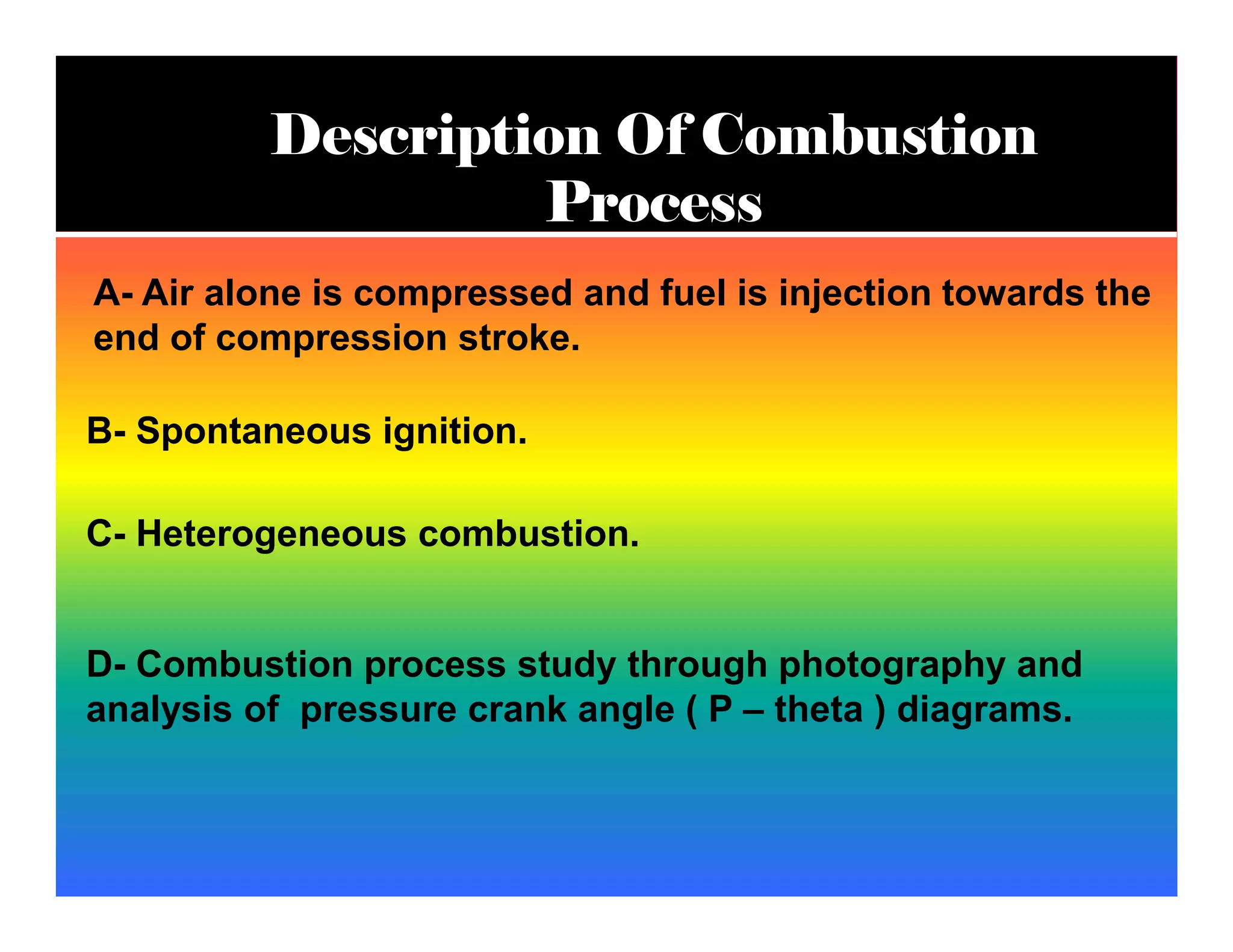 Description Of Combustion Process

A- Air alone is compressed and fuel is injection towards the end of compression stroke.

B- Spontaneous ignition.

C- Heterogeneous combustion.

D- Combustion process study through photography and analysis of pressure crank angle ( P – theta ) diagrams.